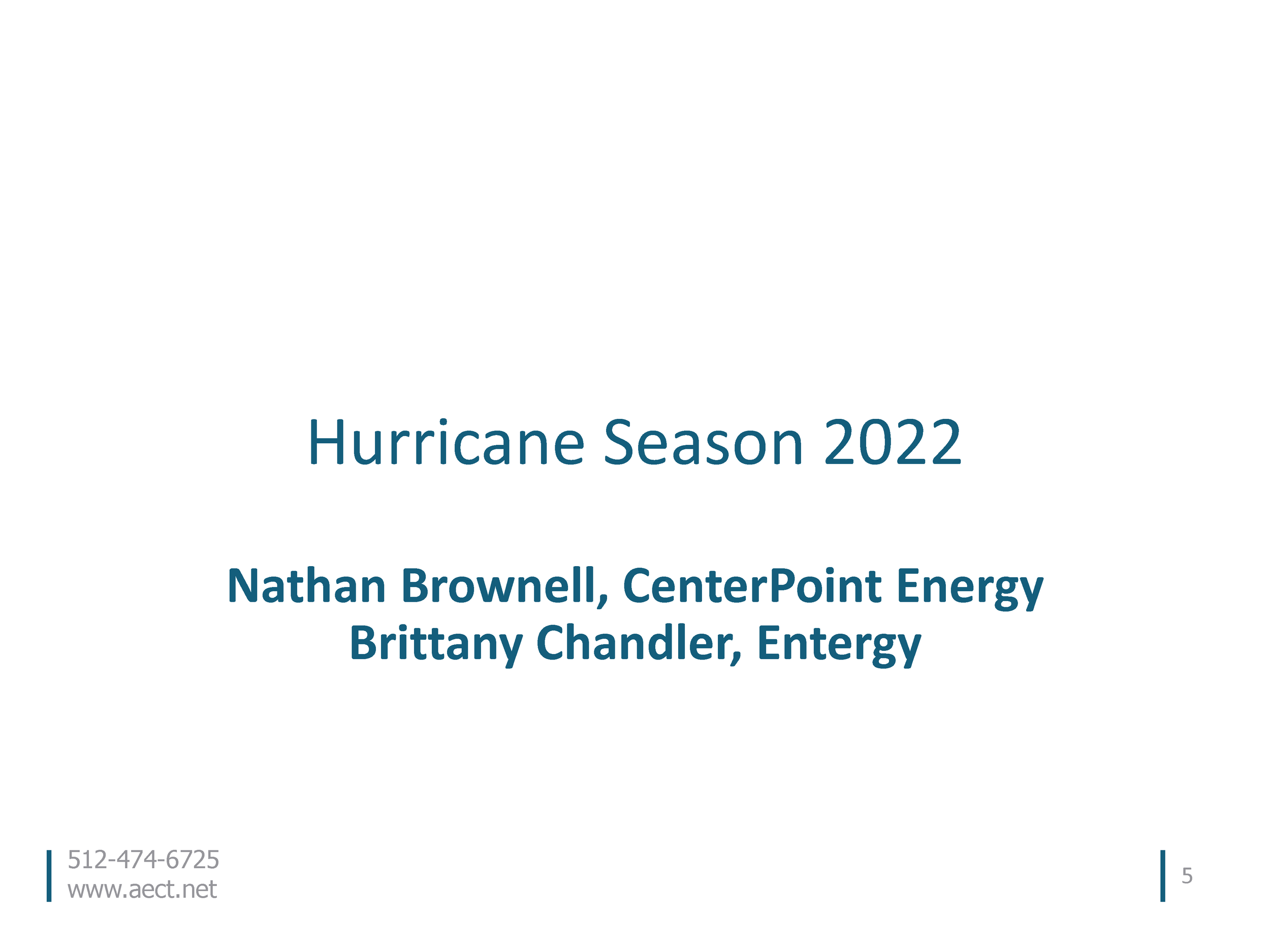 Hurricane Season 2022

Nathan Brownell, CenterPoint Energy
Brittany Chandler, Entergy

512-474-6725
www.aect.net

5